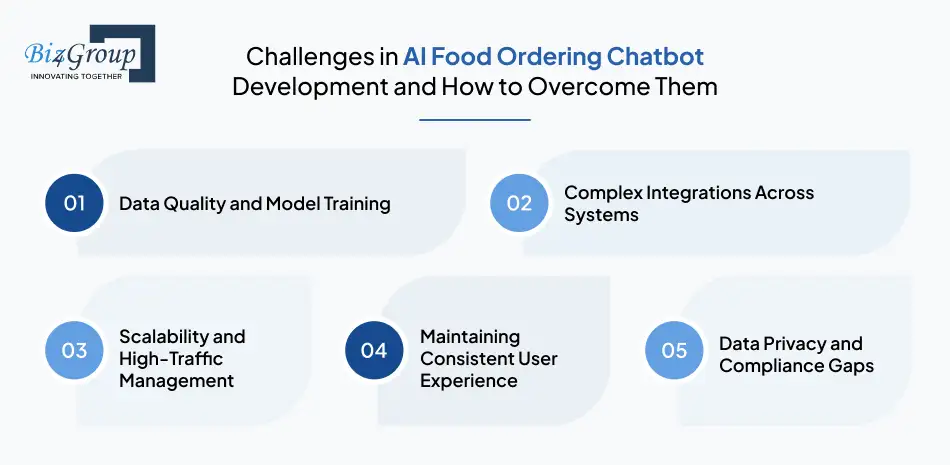 Biz4Group
INNOVATING TOGETHER

Challenges in AI Food Ordering Chatbot Development and How to Overcome Them

01 Data Quality and Model Training

02 Complex Integrations Across Systems

03 Scalability and High-Traffic Management

04 Maintaining Consistent User Experience

05 Data Privacy and Compliance Gaps